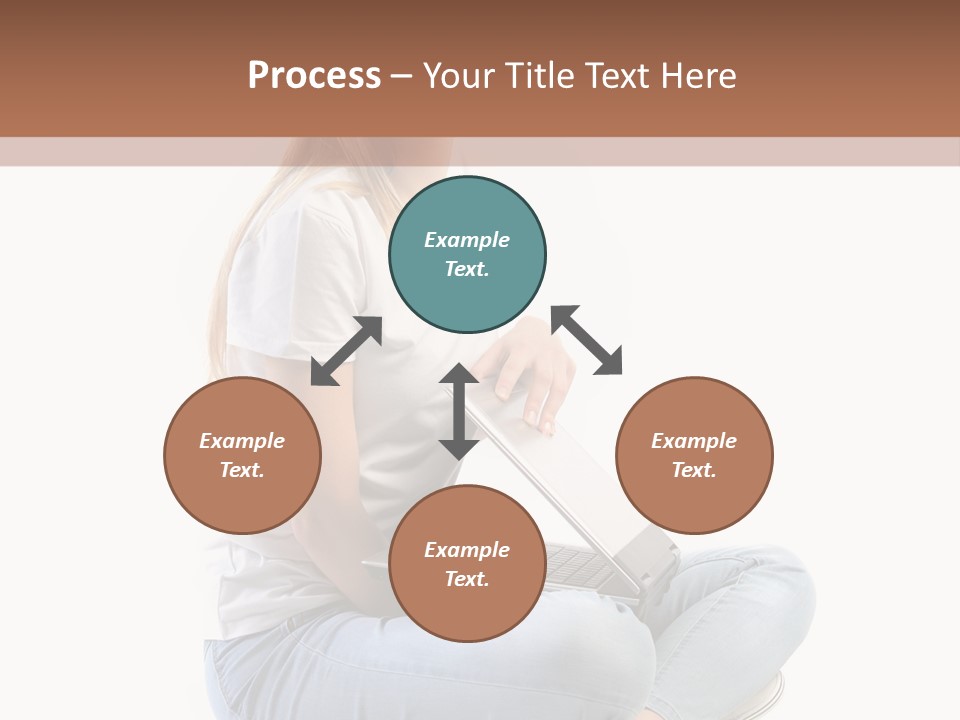 Process – Your Title Text Here

Example Text.

Example Text.

Example Text.

Example Text.